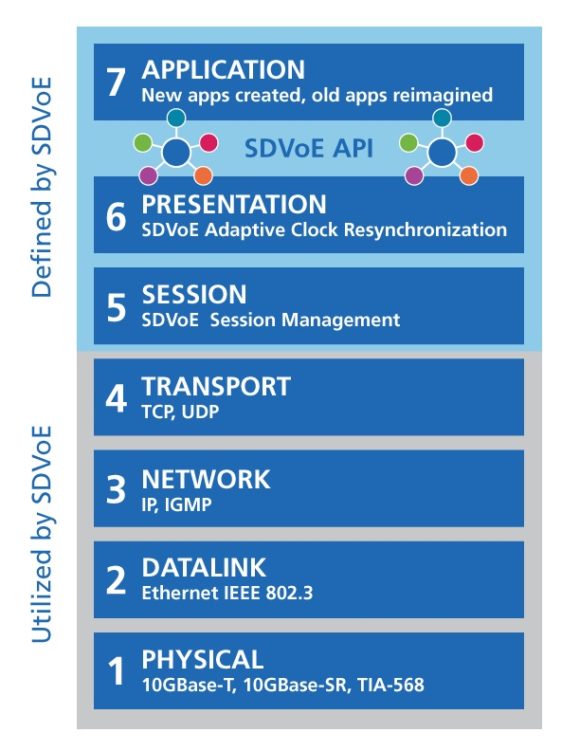 Defined by SDVoE

7 APPLICATION
New apps created, old apps reimagined

SDVoE API

6 PRESENTATION
SDVoE Adaptive Clock Resynchronization

5 SESSION
SDVoE Session Management

Utilized by SDVoE

4 TRANSPORT
TCP, UDP

3 NETWORK
IP, IGMP

2 DATALINK
Ethernet IEEE 802.3

1 PHYSICAL
10GBase-T, 10GBase-SR, TIA-568